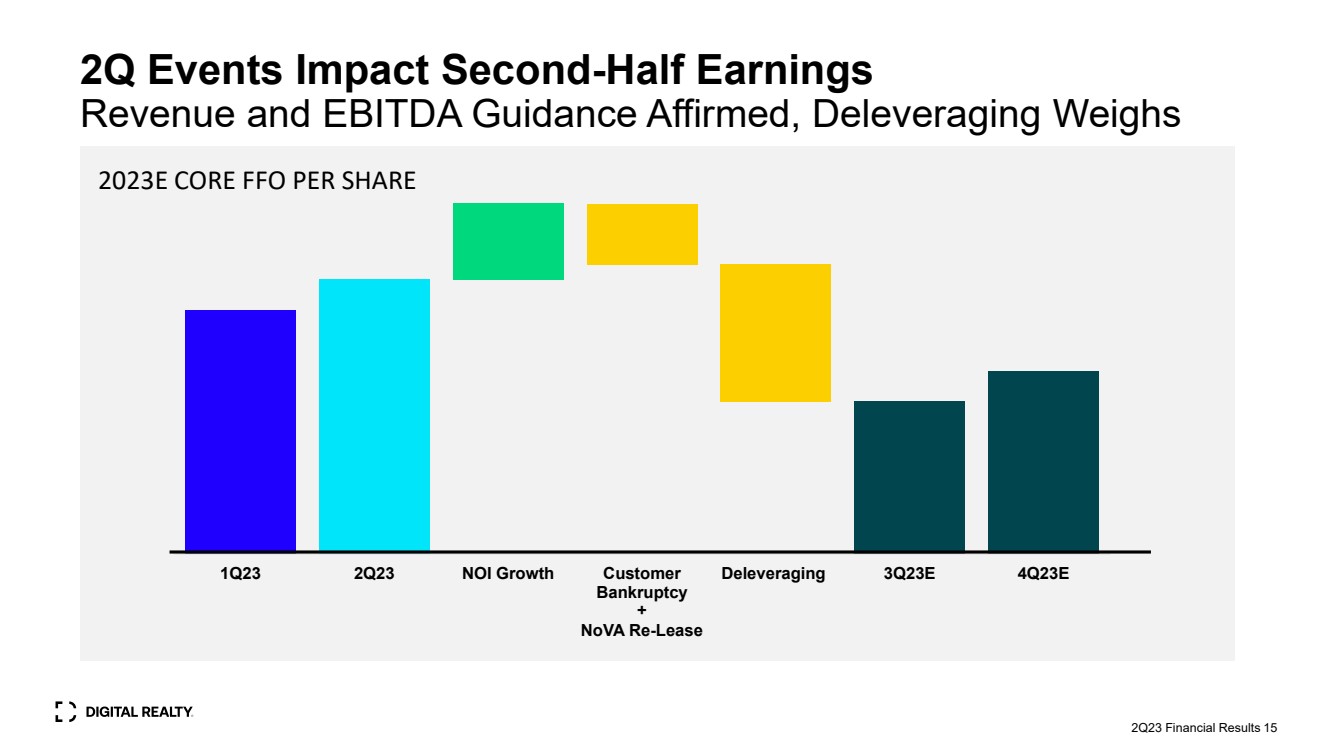 2Q Events Impact Second-Half Earnings
Revenue and EBITDA Guidance Affirmed, Deleveraging Weighs

2023E CORE FFO PER SHARE

1Q23
2Q23
NOI Growth
Customer Bankruptcy + NoVA Re-Lease
Deleveraging
3Q23E
4Q23E

DIGITAL REALTY

2Q23 Financial Results 15